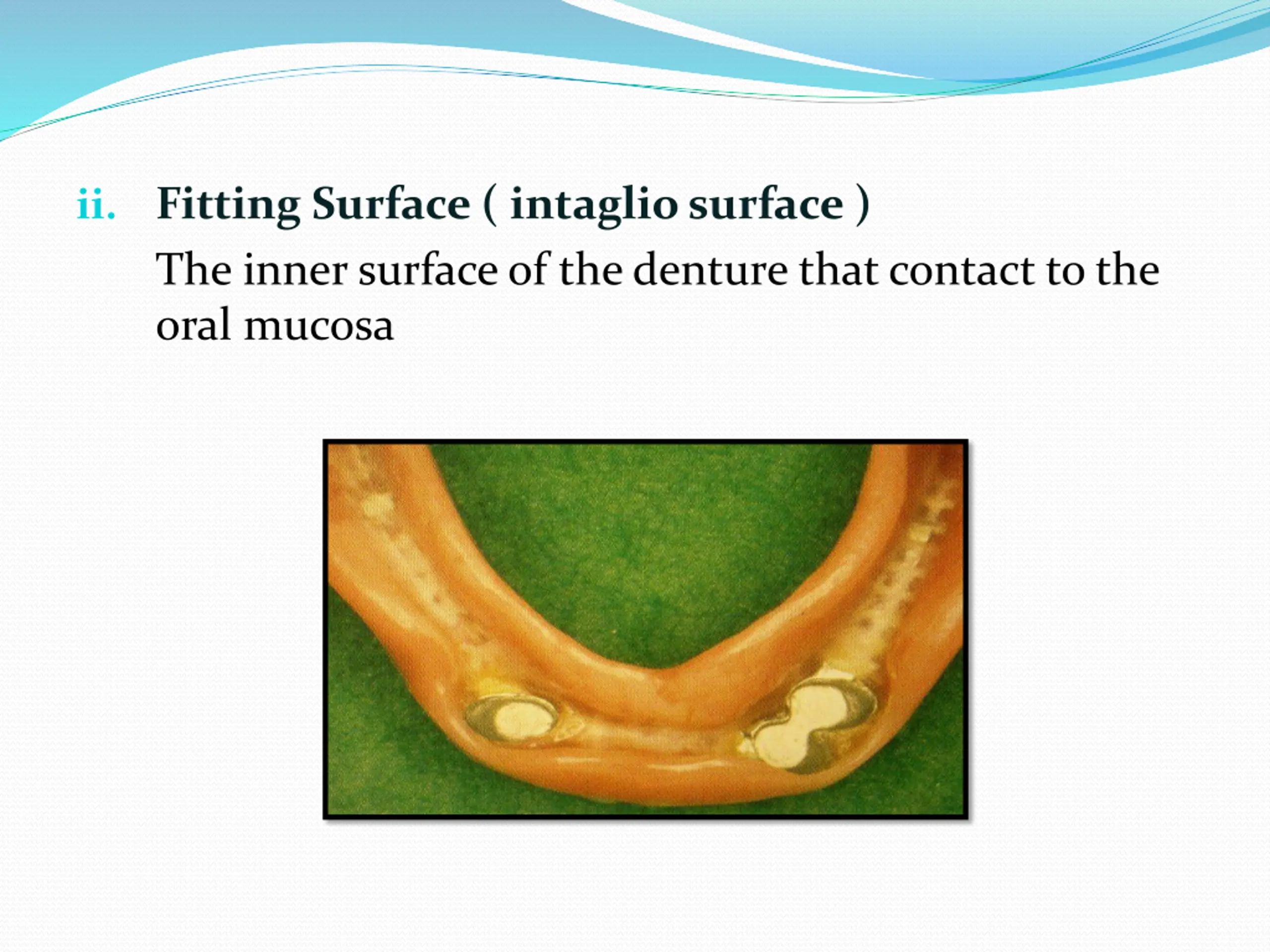 ii. Fitting Surface ( intaglio surface )

The inner surface of the denture that contact to the oral mucosa